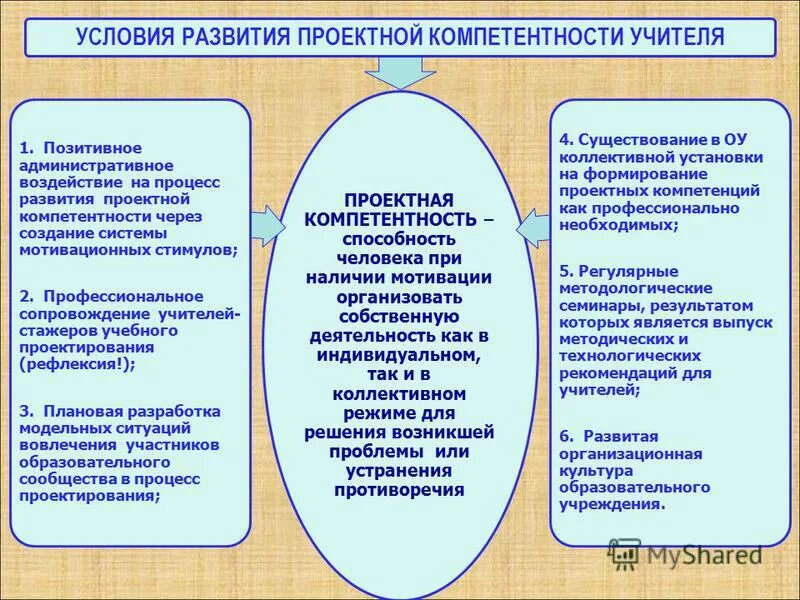 УСЛОВИЯ РАЗВИТИЯ ПРОЕКТНОЙ КОМПЕТЕНТНОСТИ УЧИТЕЛЯ

1. Позитивное административное воздействие на процесс развития проектной компетентности через создание системы мотивационных стимулов;

2. Профессиональное сопровождение учителей-стажеров учебного проектирования (рефлексия!);

3. Плановая разработка модельных ситуаций вовлечения участников образовательного сообщества в процесс проектирования;

ПРОЕКТНАЯ КОМПЕТЕНТНОСТЬ – способность человека при наличии мотивации организовать собственную деятельность как в индивидуальном, так и в коллективном режиме для решения возникшей проблемы или устранения противоречия

4. Существование в ОУ коллективной установки на формирование проектных компетенций как профессионально необходимых;

5. Регулярные методологические семинары, результатом которых является выпуск методических и технологических рекомендаций для учителей;

6. Развитая организационная культура образовательного учреждения.

MyShared